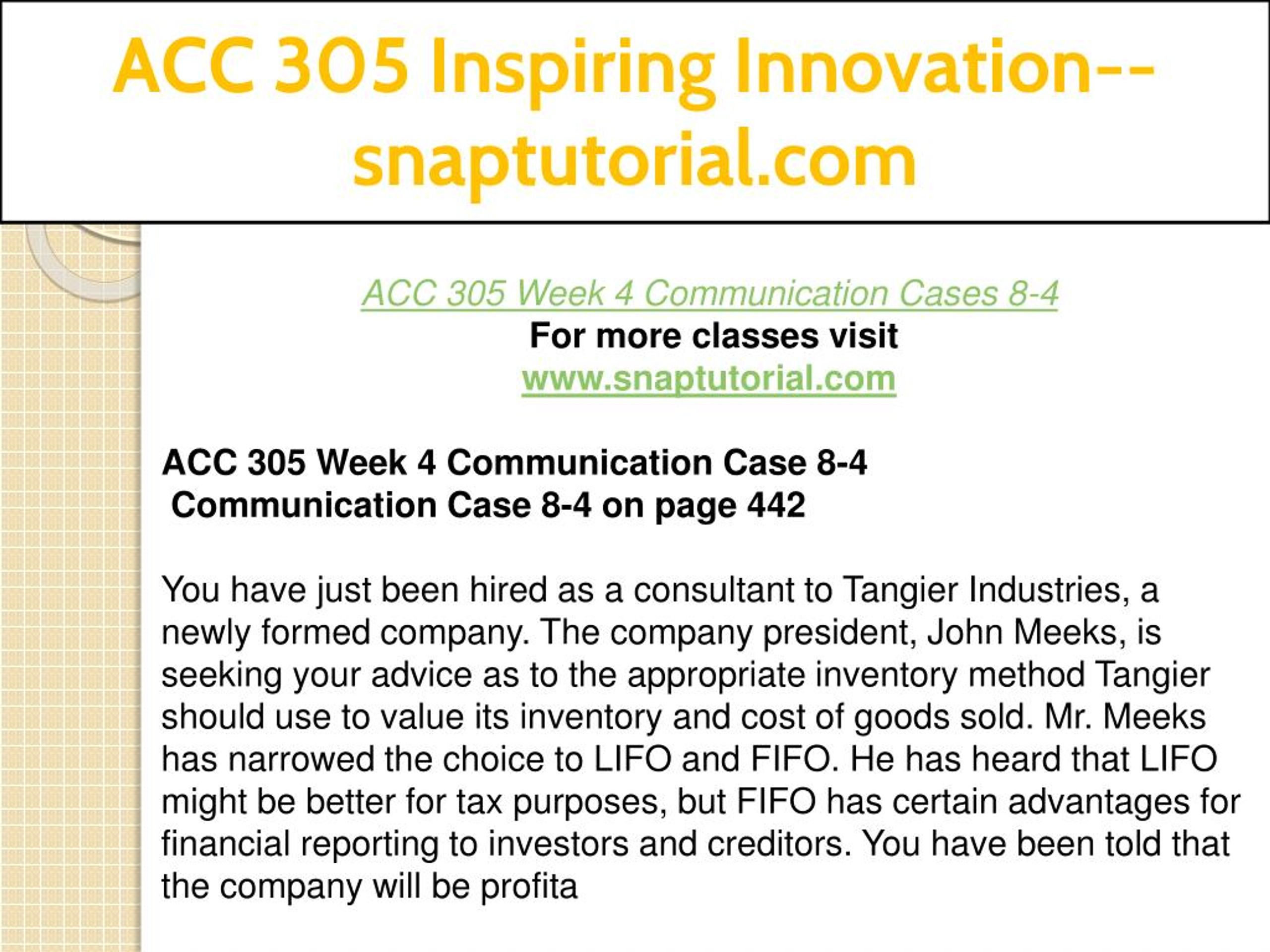 ACC 305 Inspiring Innovation--snaptutorial.com

ACC 305 Week 4 Communication Cases 8-4
For more classes visit
www.snaptutorial.com

ACC 305 Week 4 Communication Case 8-4
Communication Case 8-4 on page 442

You have just been hired as a consultant to Tangier Industries, a newly formed company. The company president, John Meeks, is seeking your advice as to the appropriate inventory method Tangier should use to value its inventory and cost of goods sold. Mr. Meeks has narrowed the choice to LIFO and FIFO. He has heard that LIFO might be better for tax purposes, but FIFO has certain advantages for financial reporting to investors and creditors. You have been told that the company will be profita